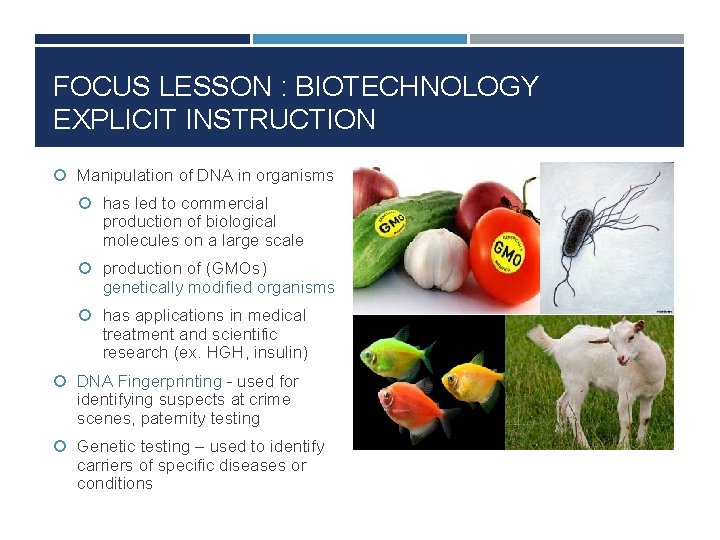 FOCUS LESSON : BIOTECHNOLOGY
EXPLICIT INSTRUCTION

Manipulation of DNA in organisms

has led to commercial production of biological molecules on a large scale

production of (GMOs) genetically modified organisms

has applications in medical treatment and scientific research (ex. HGH, insulin)

DNA Fingerprinting - used for identifying suspects at crime scenes, paternity testing

Genetic testing – used to identify carriers of specific diseases or conditions

GMO

GMO